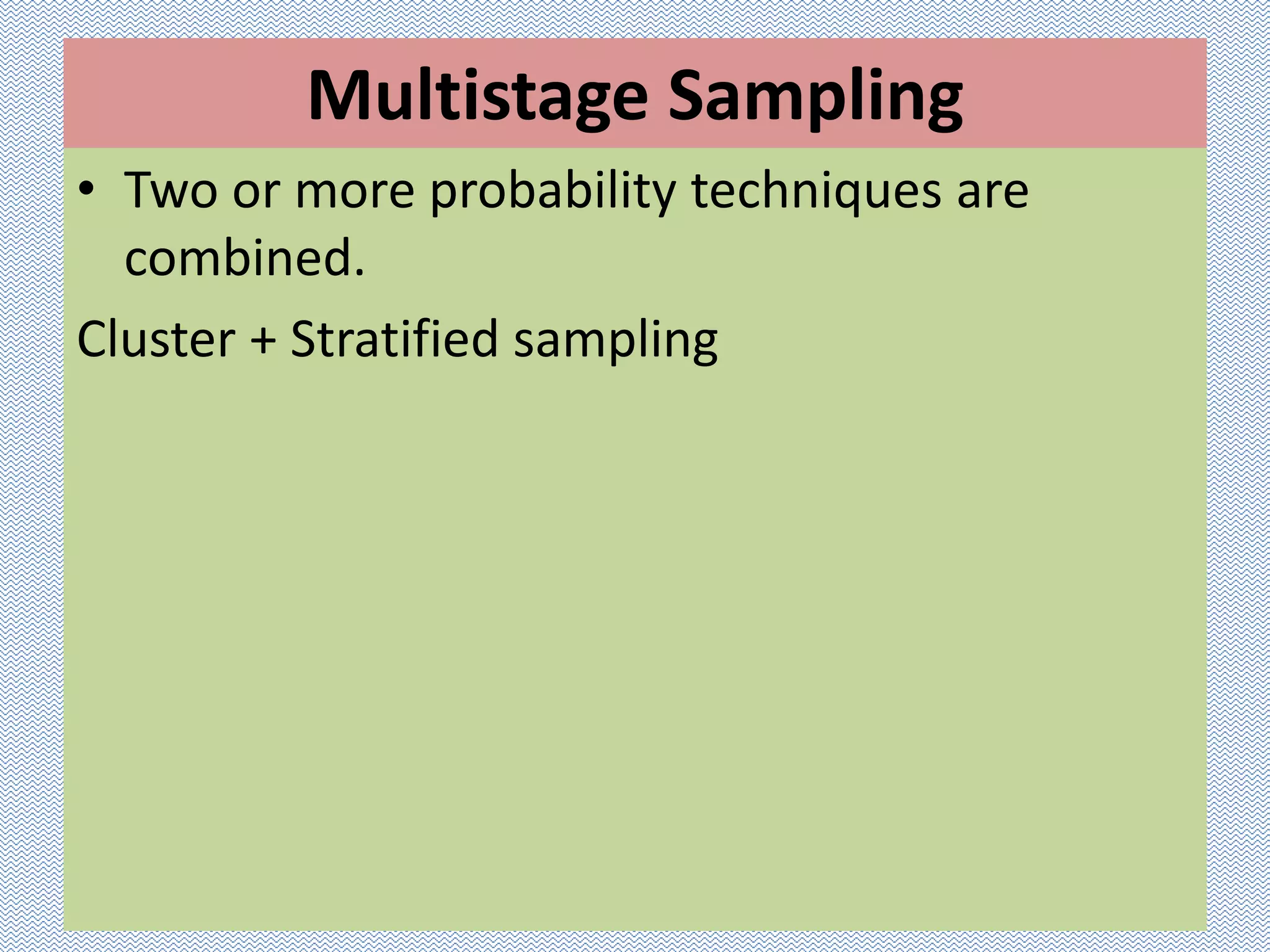 Multistage Sampling

• Two or more probability techniques are combined.

Cluster + Stratified sampling